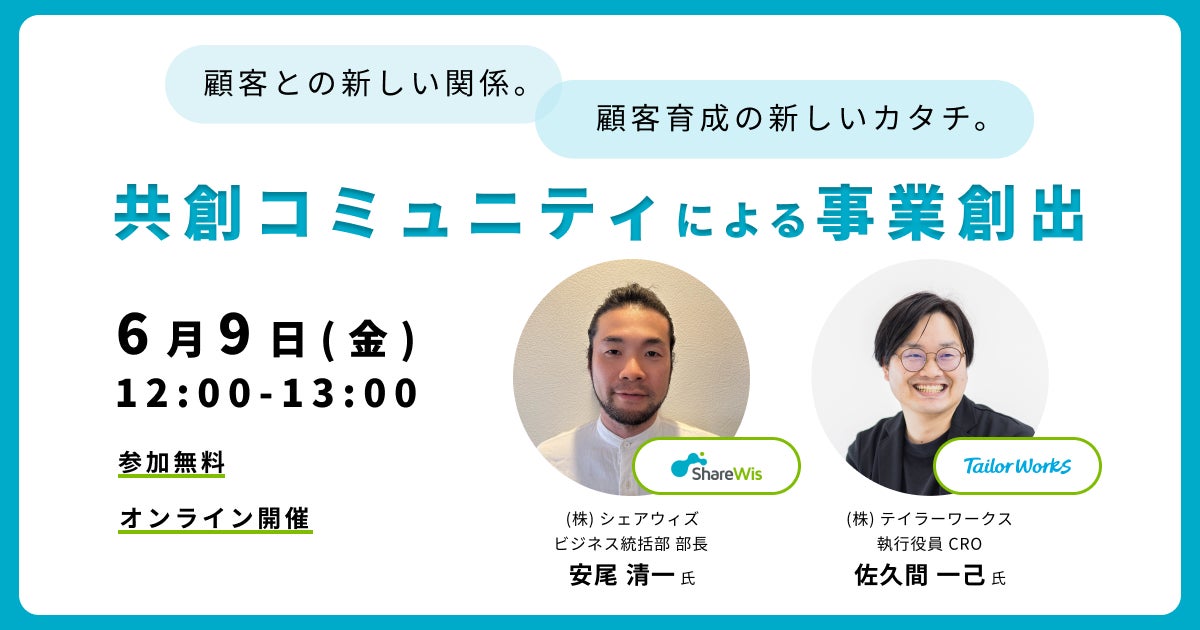 顧客との新しい関係。

顧客育成の新しいカタチ。

共創コミュニティによる事業創出

6月9日(金)
12:00-13:00

参加無料

オンライン開催

ShareWis

(株) シェアウィズ
ビジネス統括部 部長
安尾 清一 氏

Tailor Works

(株) テイラーワークス
執行役員 CRO
佐久間 一己 氏